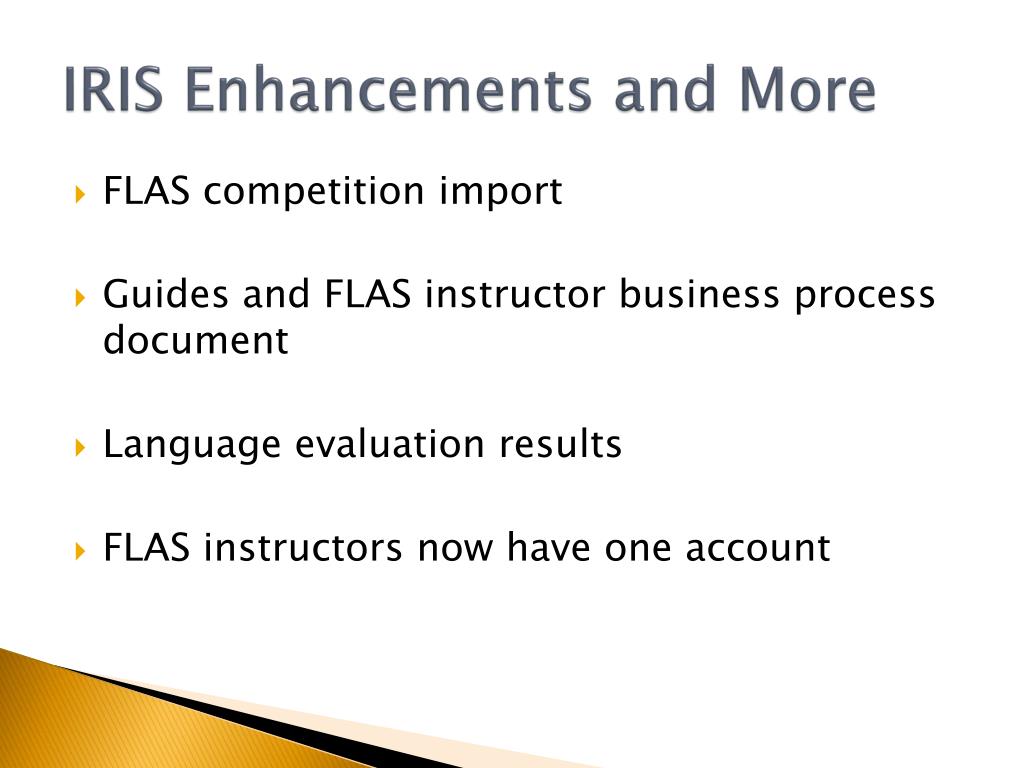 IRIS Enhancements and More

FLAS competition import

Guides and FLAS instructor business process document

Language evaluation results

FLAS instructors now have one account